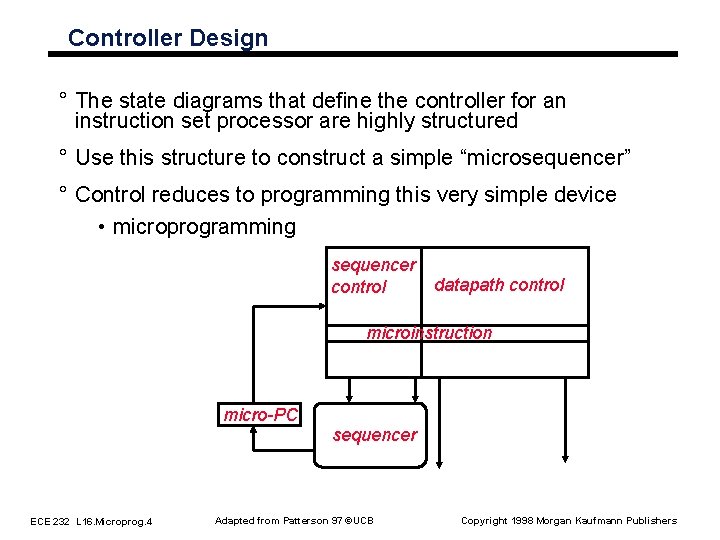 Controller Design

° The state diagrams that define the controller for an instruction set processor are highly structured

° Use this structure to construct a simple “microsequencer”

° Control reduces to programming this very simple device

• microprogramming

sequencer control

datapath control

microinstruction

micro-PC

sequencer

ECE 232 L16.Microprog.4

Adapted from Patterson 97 ©UCB

Copyright 1998 Morgan Kaufmann Publishers